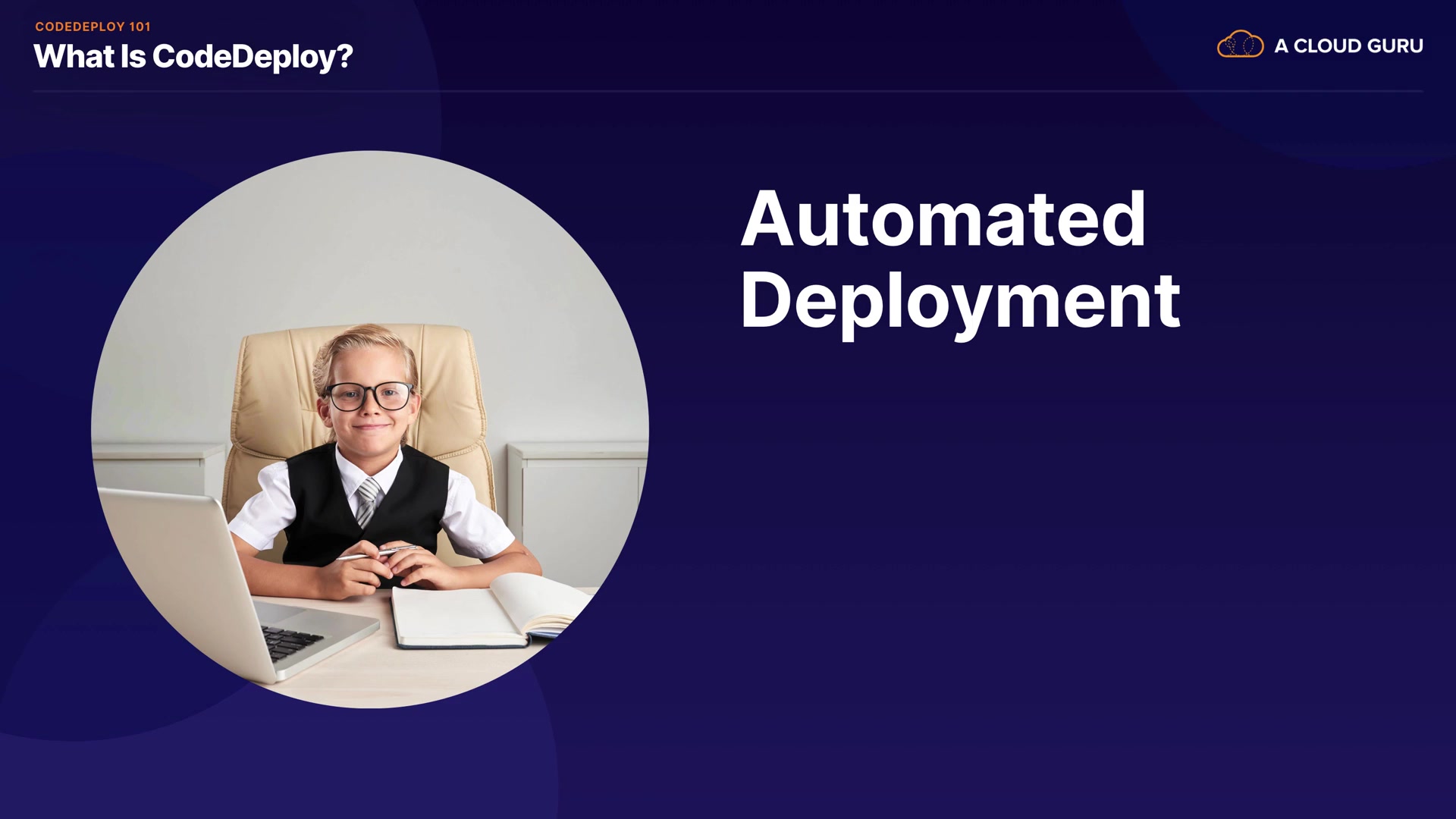 CODEDEPLOY 101
What Is CodeDeploy?

A CLOUD GURU

Automated Deployment